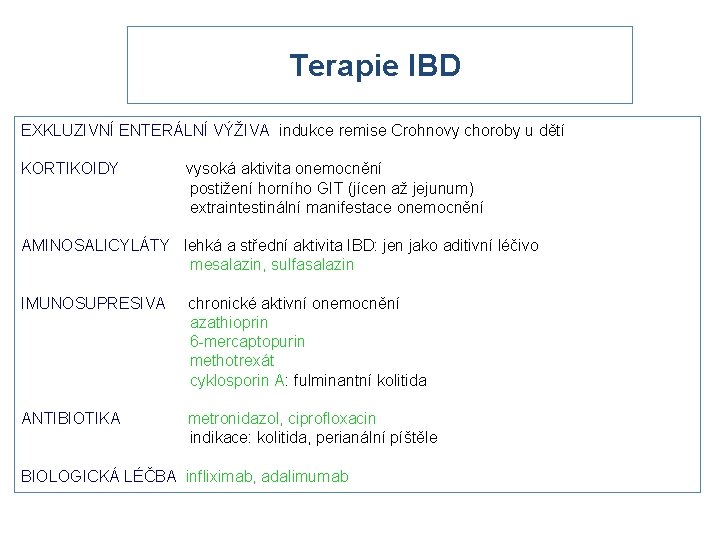 Terapie IBD

EXKLUZIVNÍ ENTERÁLNÍ VÝŽIVA indukce remise Crohnovy choroby u dětí

KORTIKOIDY vysoká aktivita onemocnění
postižení horního GIT (jícen až jejunum)
extraintestinální manifestace onemocnění

AMINOSALICYLÁTY lehká a střední aktivita IBD: jen jako aditivní léčivo
mesalazin, sulfasalazin

IMUNOSUPRESIVA chronické aktivní onemocnění
azathioprin
6-mercaptopurin
methotrexát
cyklosporin A: fulminantní kolitida

ANTIBIOTIKA metronidazol, ciprofloxacin
indikace: kolitida, perianální píštěle

BIOLOGICKÁ LÉČBA infliximab, adalimumab